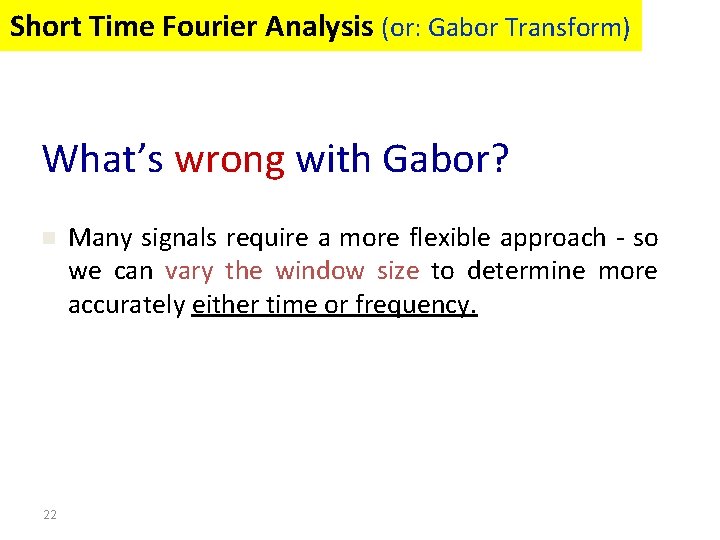 Short Time Fourier Analysis (or: Gabor Transform)

What's wrong with Gabor?

• Many signals require a more flexible approach - so we can vary the window size to determine more accurately either time or frequency.

22